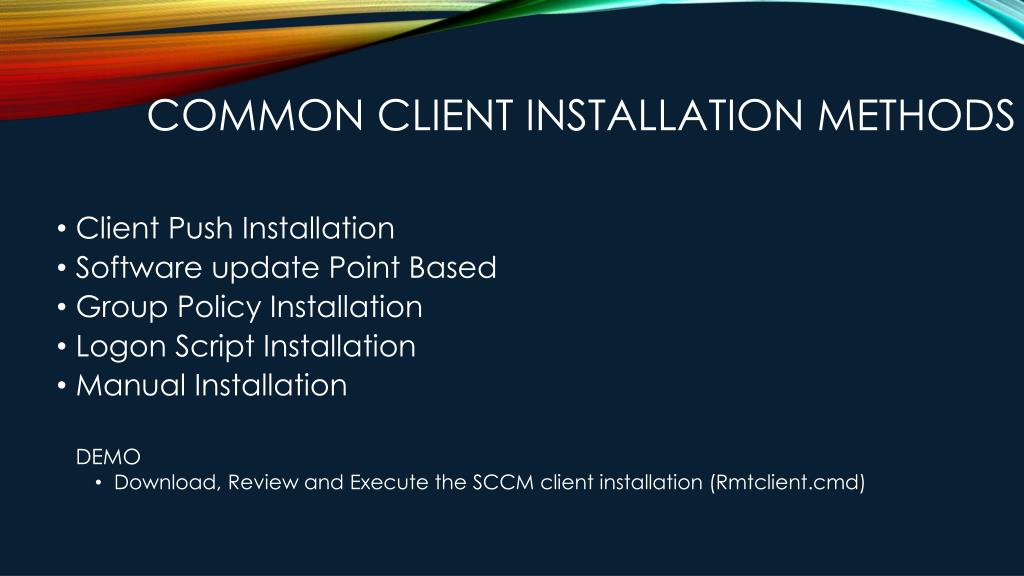 COMMON CLIENT INSTALLATION METHODS

• Client Push Installation
• Software update Point Based
• Group Policy Installation
• Logon Script Installation
• Manual Installation

DEMO
• Download, Review and Execute the SCCM client installation (Rmtclient.cmd)